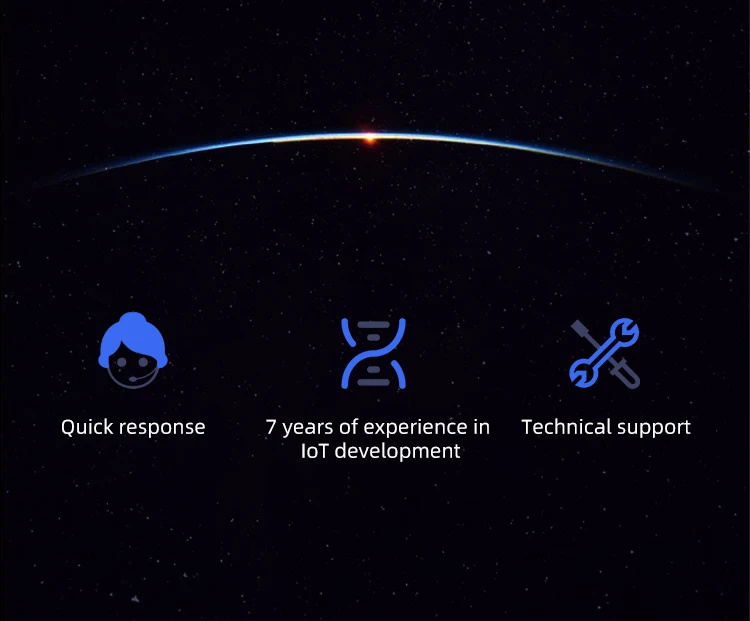 Quick response

7 years of experience in IoT development

Technical support